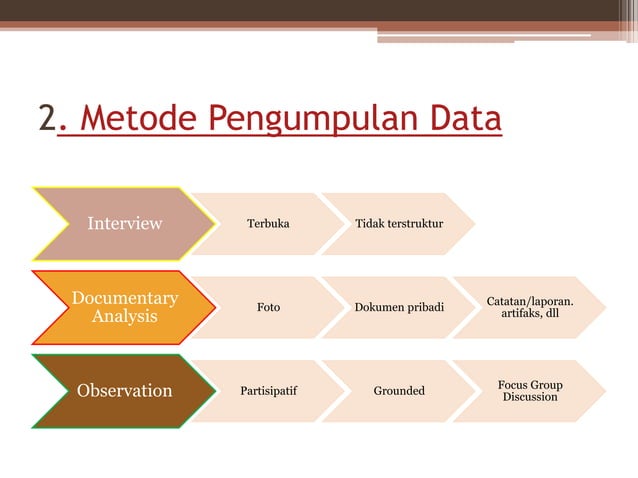 2. Metode Pengumpulan Data

Interview
Terbuka
Tidak terstruktur

Documentary Analysis
Foto
Dokumen pribadi
Catatan/laporan. artifaks, dll

Observation
Partisipatif
Grounded
Focus Group Discussion